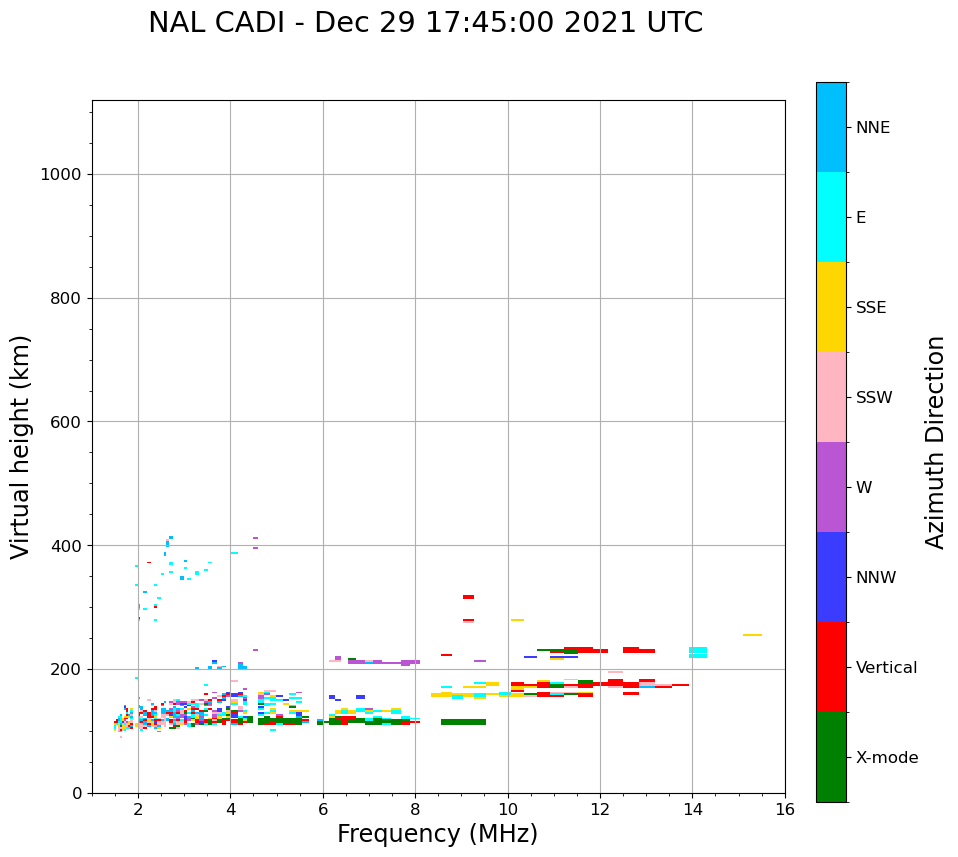 NAL CADI - Dec 29 17:45:00 2021 UTC

Virtual height (km)

1000
800
600
400
200
0

2
4
6
8
10
12
14
16

Frequency (MHz)

NNE
E
SSE
SSW
W
NNW
Vertical
X-mode

Azimuth Direction